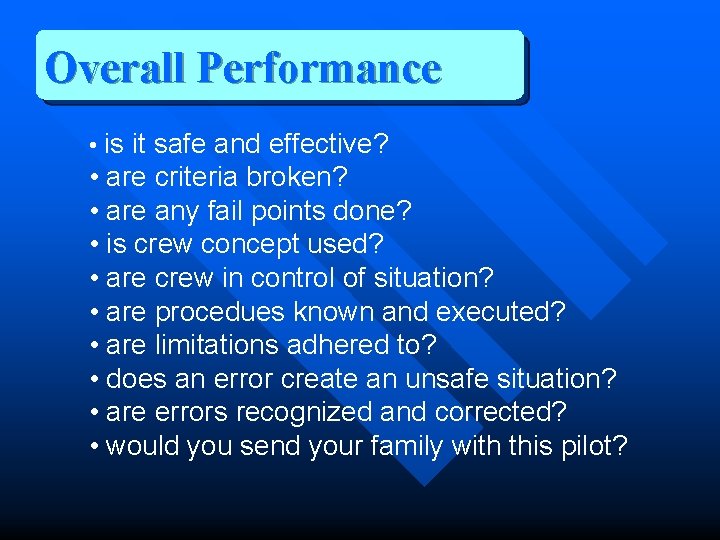 Overall Performance

• is it safe and effective?
• are criteria broken?
• are any fail points done?
• is crew concept used?
• are crew in control of situation?
• are procedues known and executed?
• are limitations adhered to?
• does an error create an unsafe situation?
• are errors recognized and corrected?
• would you send your family with this pilot?